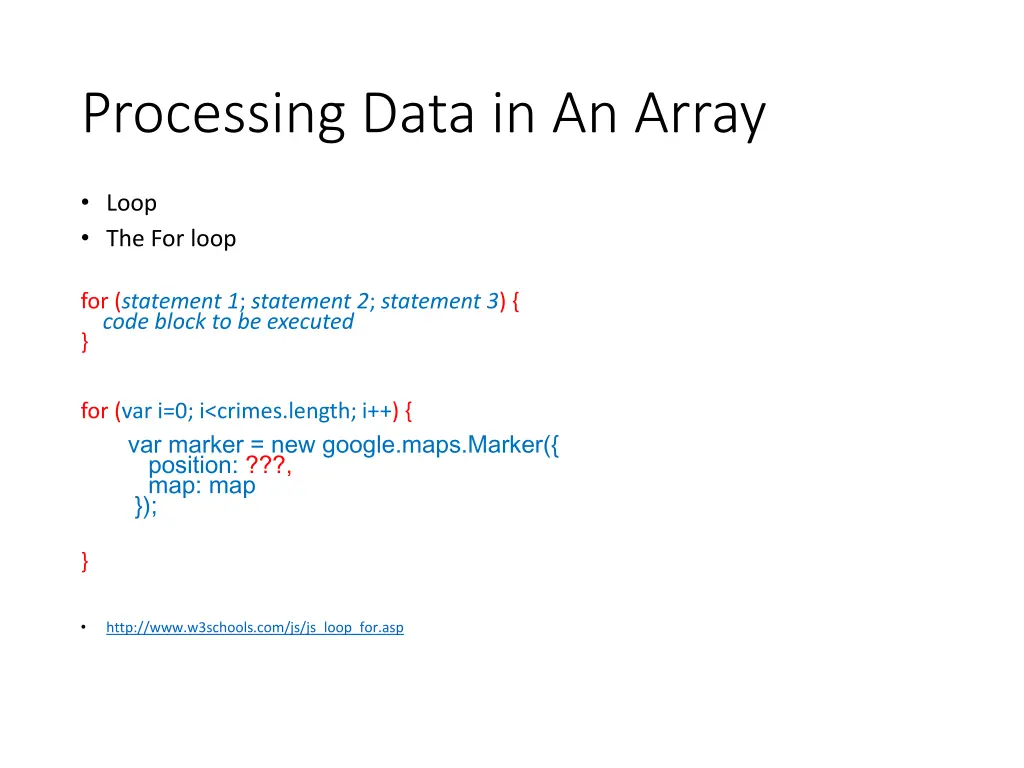 Processing Data in An Array

• Loop
• The For loop

for (statement 1; statement 2; statement 3) {
code block to be executed
}

for (var i=0; i<crimes.length; i++) {
var marker = new google.maps.Marker({
position: ???,
map: map
});

}

• http://www.w3schools.com/js/js_loop_for.asp